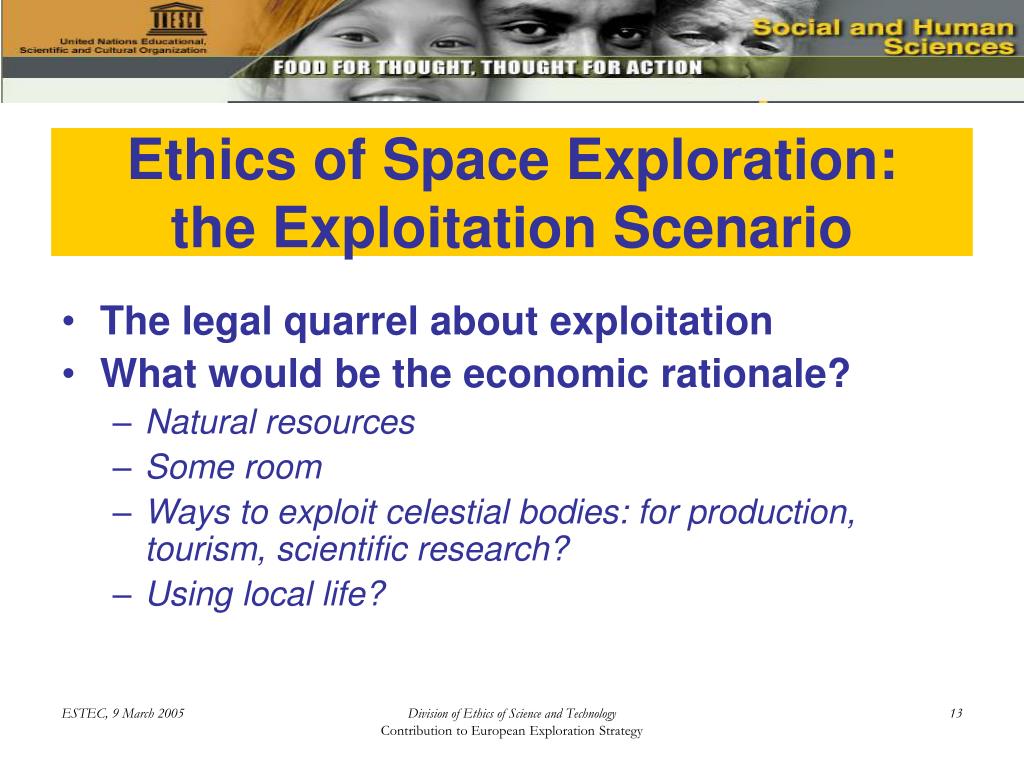 United Nations Educational, Scientific and Cultural Organization

Social and Human Sciences

FOOD FOR THOUGHT, THOUGHT FOR ACTION

Ethics of Space Exploration: the Exploitation Scenario

• The legal quarrel about exploitation
• What would be the economic rationale?
– Natural resources
– Some room
– Ways to exploit celestial bodies: for production, tourism, scientific research?
– Using local life?

ESTEC, 9 March 2005

Division of Ethics of Science and Technology
Contribution to European Exploration Strategy

13